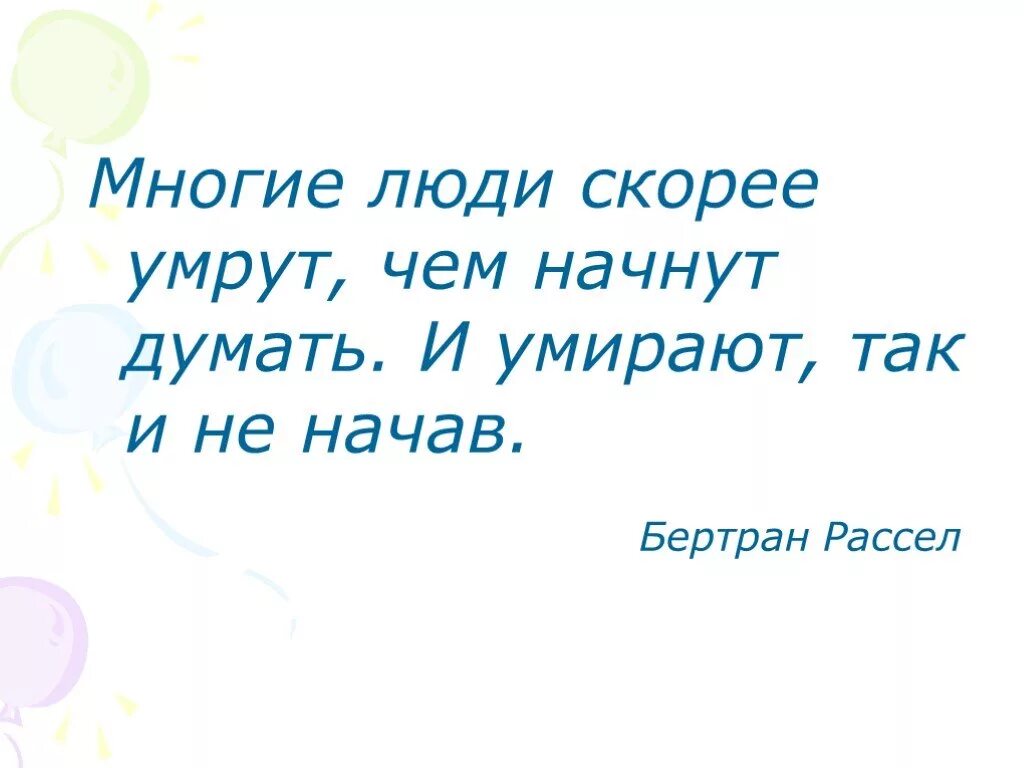 Многие люди скорее умрут, чем начнут думать. И умирают, так и не начав.

Бертран Рассел